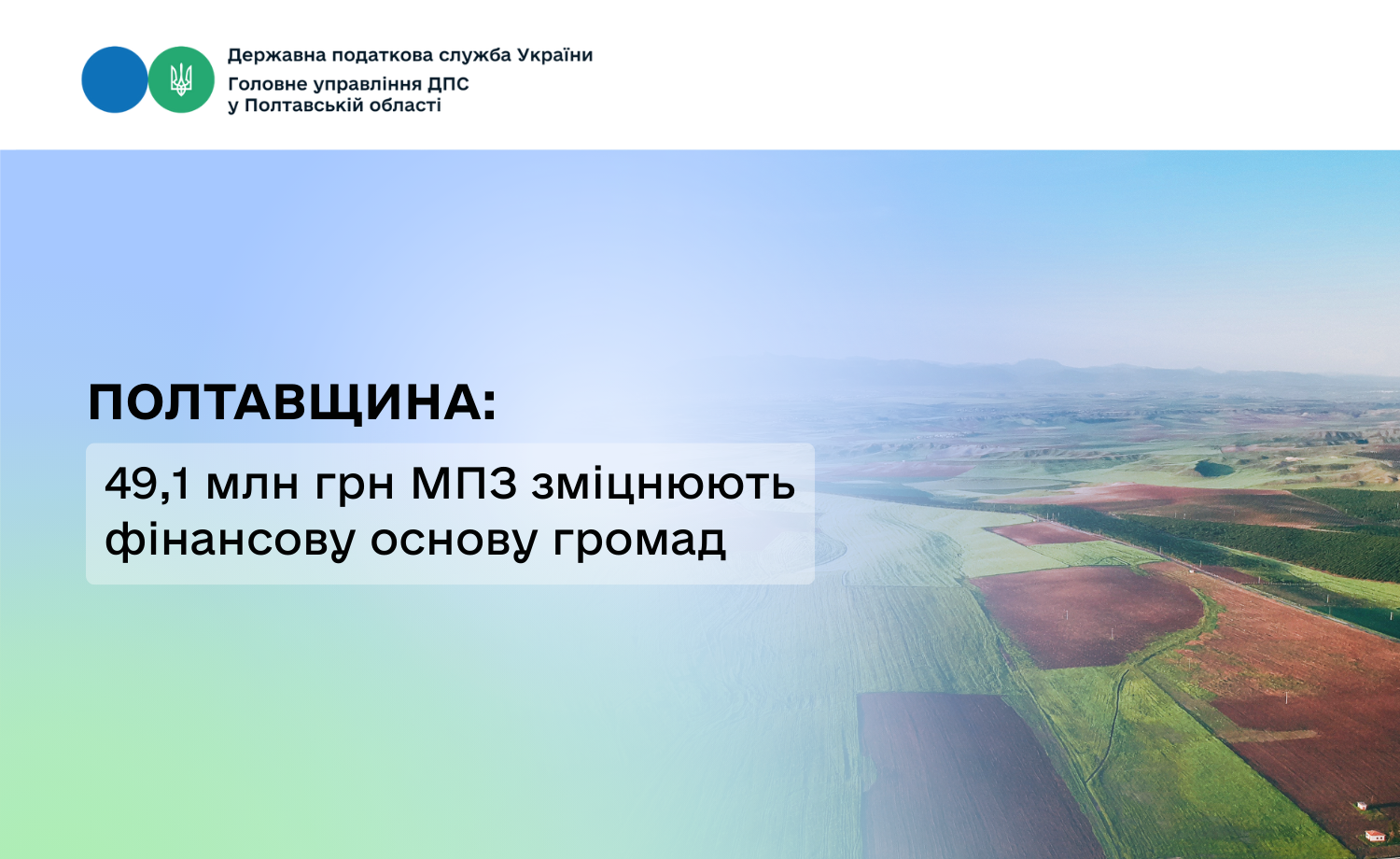 Державна податкова служба України
Головне управління ДПС
у Полтавській області

ПОЛТАВЩИНА:

49,1 млн грн МПЗ зміцнюють фінансову основу громад